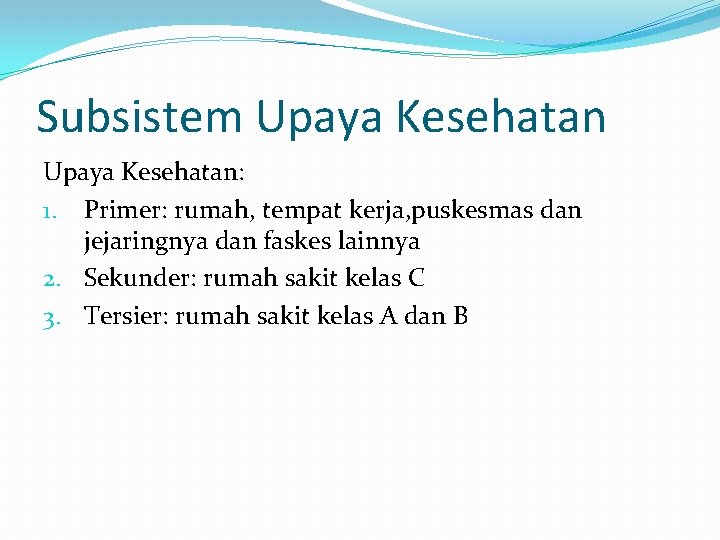 Subsistem Upaya Kesehatan

Upaya Kesehatan:

1. Primer: rumah, tempat kerja,puskesmas dan jejaringnya dan faskes lainnya
2. Sekunder: rumah sakit kelas C
3. Tersier: rumah sakit kelas A dan B